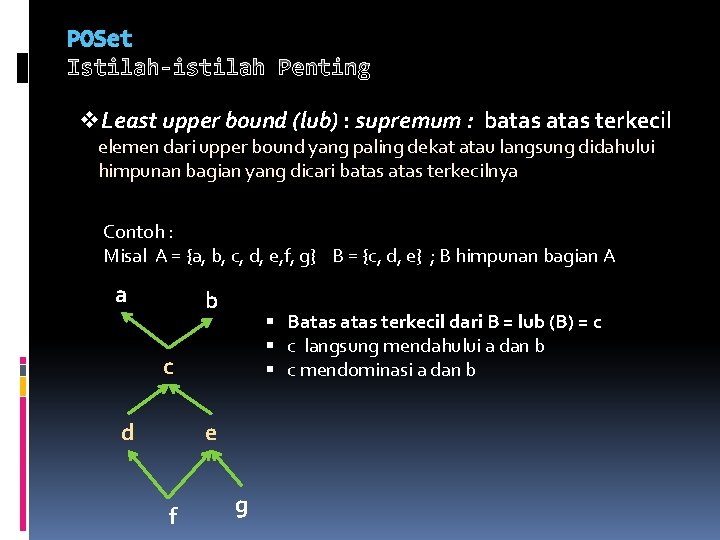 POSet
Istilah-istilah Penting

❖ Least upper bound (lub) : supremum : batas atas terkecil
elemen dari upper bound yang paling dekat atau langsung didahului himpunan bagian yang dicari batas atas terkecilnya

Contoh :
Misal A = {a, b, c, d, e,f, g} B = {c, d, e} ; B himpunan bagian A

a
b
c
d
e
f
g

▪ Batas atas terkecil dari B = lub (B) = c
▪ c langsung mendahului a dan b
▪ c mendominasi a dan b